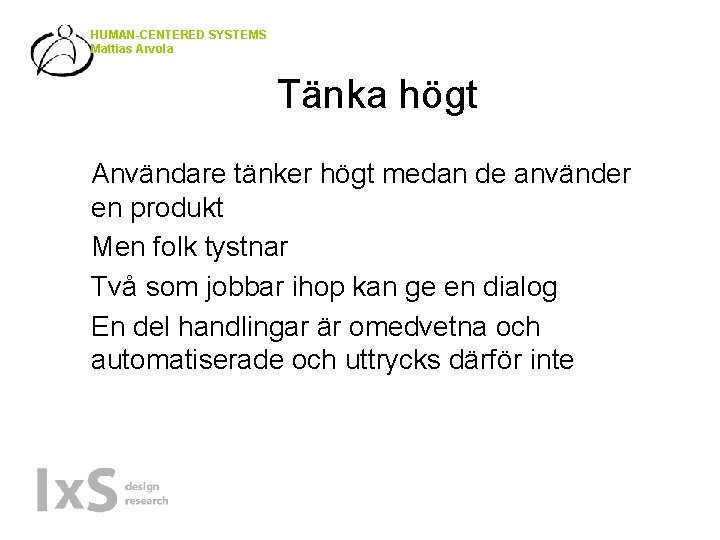 HUMAN-CENTERED SYSTEMS
Mattias Arvola

Tänka högt

Användare tänker högt medan de använder en produkt

Men folk tystnar

Två som jobbar ihop kan ge en dialog

En del handlingar är omedvetna och automatiserade och uttrycks därför inte

IxS design research